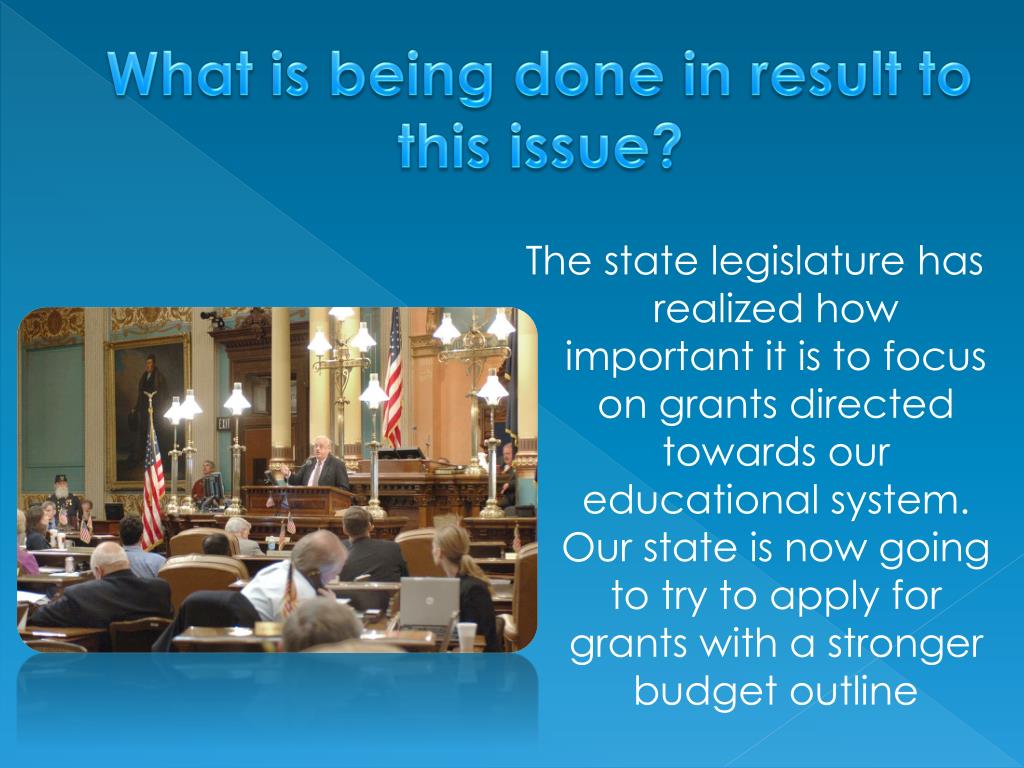 What is being done in result to this issue?

The state legislature has realized how important it is to focus on grants directed towards our educational system. Our state is now going to try to apply for grants with a stronger budget outline